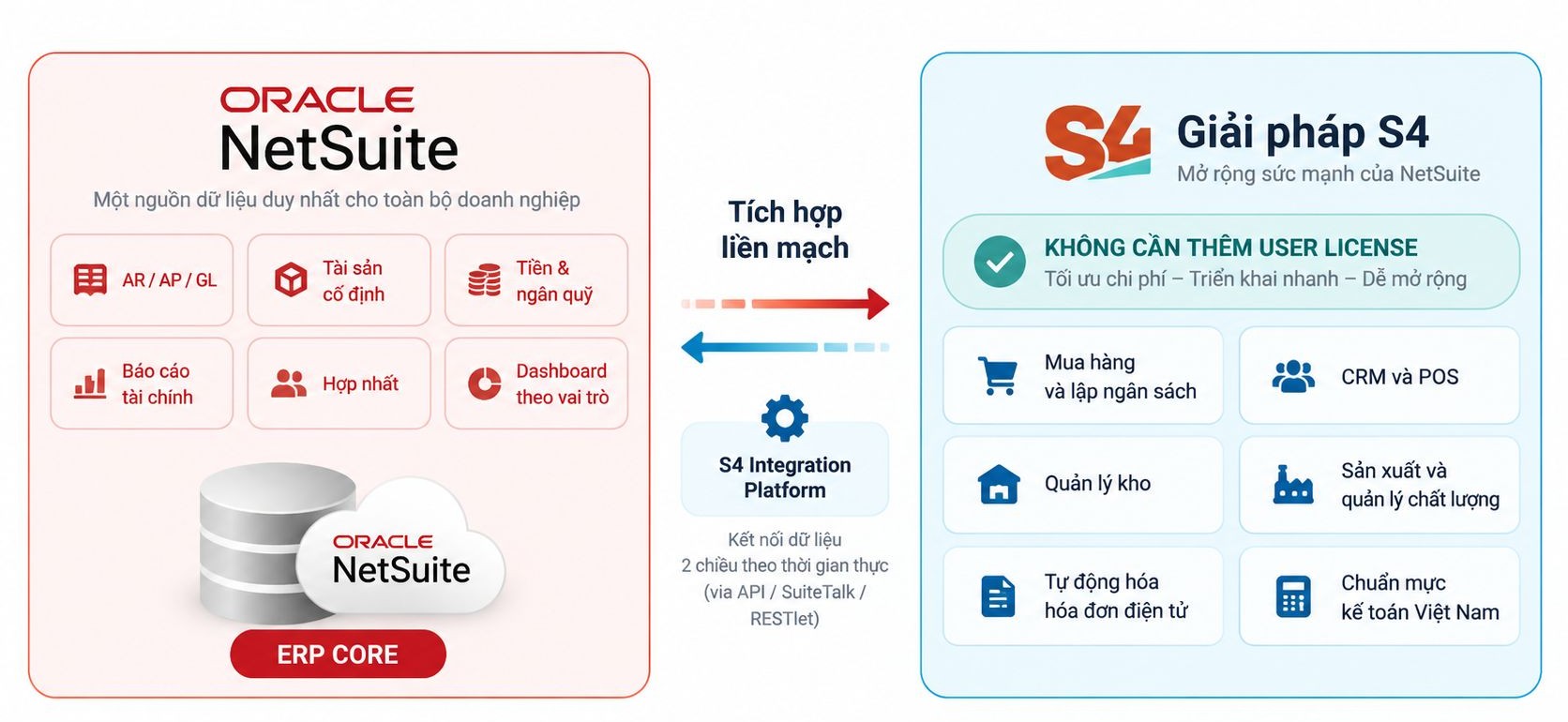 ORACLE
NetSuite
Một nguồn dữ liệu duy nhất cho toàn bộ doanh nghiệp

AR / AP / GL
Tài sản cố định
Tiền & ngân quỹ
Báo cáo tài chính
Hợp nhất
Dashboard theo vai trò

ORACLE
NetSuite
ERP CORE

Tích hợp liền mạch

S4 Integration Platform
Kết nối dữ liệu 2 chiều theo thời gian thực (via API / SuiteTalk / RESTlet)

S4
Giải pháp S4
Mở rộng sức mạnh của NetSuite

KHÔNG CẦN THÊM USER LICENSE
Tối ưu chi phí – Triển khai nhanh – Dễ mở rộng

Mua hàng và lập ngân sách
CRM và POS
Quản lý kho
Sản xuất và quản lý chất lượng
Tự động hóa hóa đơn điện tử
Chuẩn mực kế toán Việt Nam